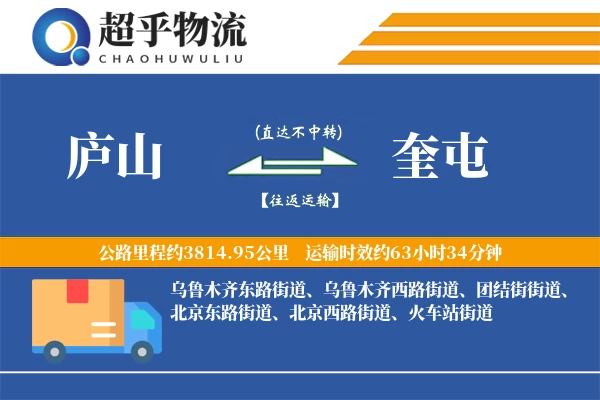 超乎物流
CHAOHUWULIU

庐山

(直达不中转)

【往返运输】

奎屯

公路里程约3814.95公里　运输时效约63小时34分钟

乌鲁木齐东路街道、乌鲁木齐西路街道、团结街街道、北京东路街道、北京西路街道、火车站街道